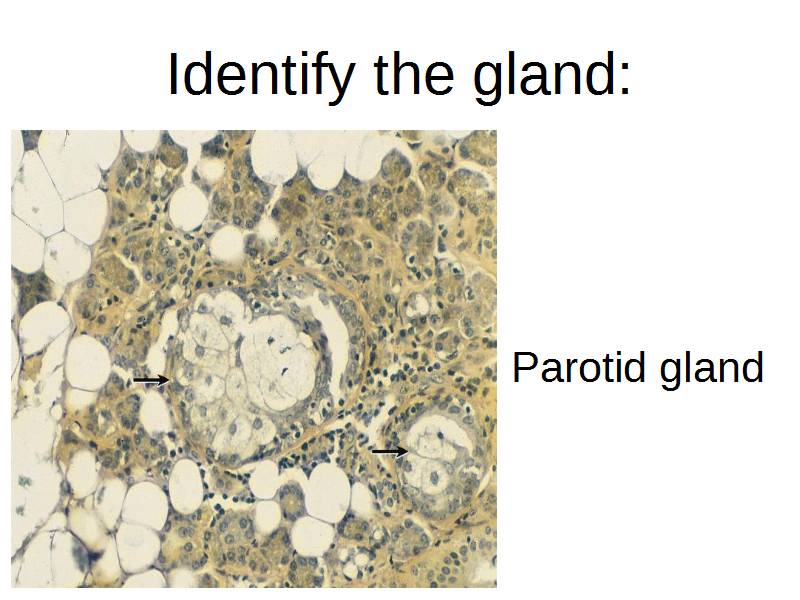 Identify the gland:

Parotid gland